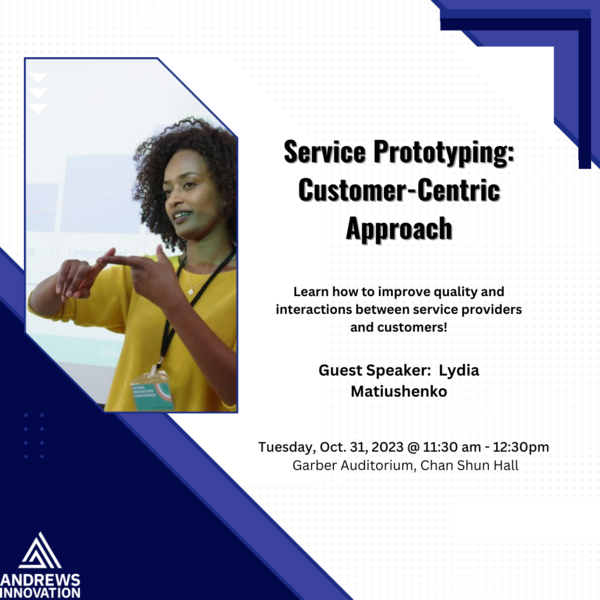 Service Prototyping: Customer-Centric Approach

Learn how to improve quality and interactions between service providers and customers!

Guest Speaker: Lydia Matiushenko

Tuesday, Oct. 31, 2023 @ 11:30 am - 12:30pm
Garber Auditorium, Chan Shun Hall

ANDREWS INNOVATION